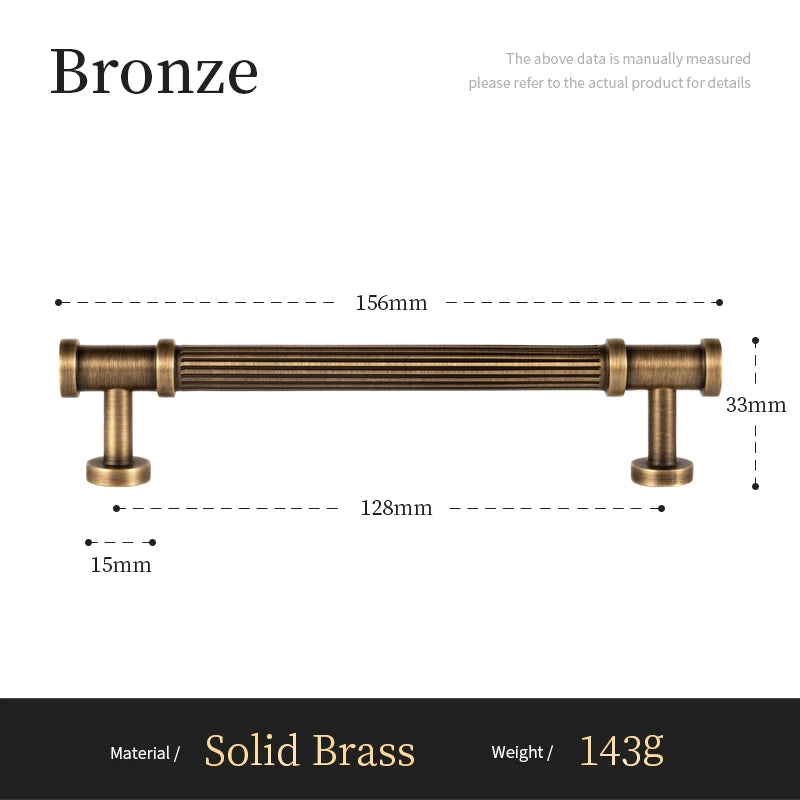 Bronze

The above data is manually measured
please refer to the actual product for details

156mm

33mm

128mm

15mm

Material / Solid Brass Weight / 143g